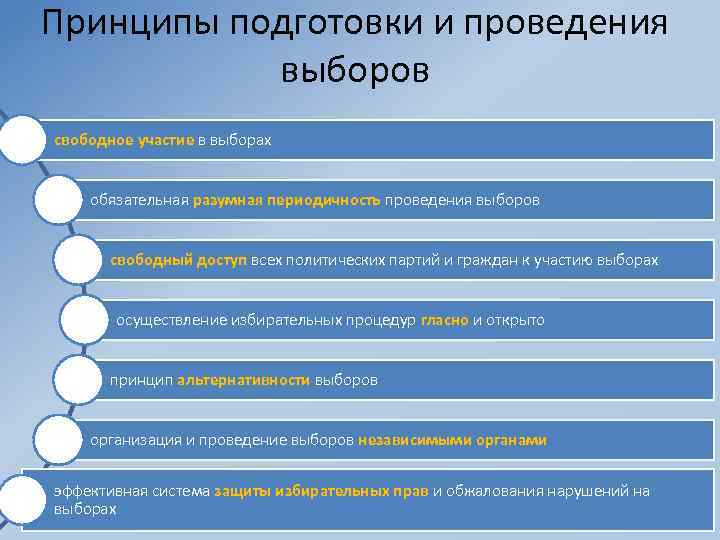 Принципы подготовки и проведения выборов

свободное участие в выборах

обязательная разумная периодичность проведения выборов

свободный доступ всех политических партий и граждан к участию выборах

осуществление избирательных процедур гласно и открыто

принцип альтернативности выборов

организация и проведение выборов независимыми органами

эффективная система защиты избирательных прав и обжалования нарушений на выборах